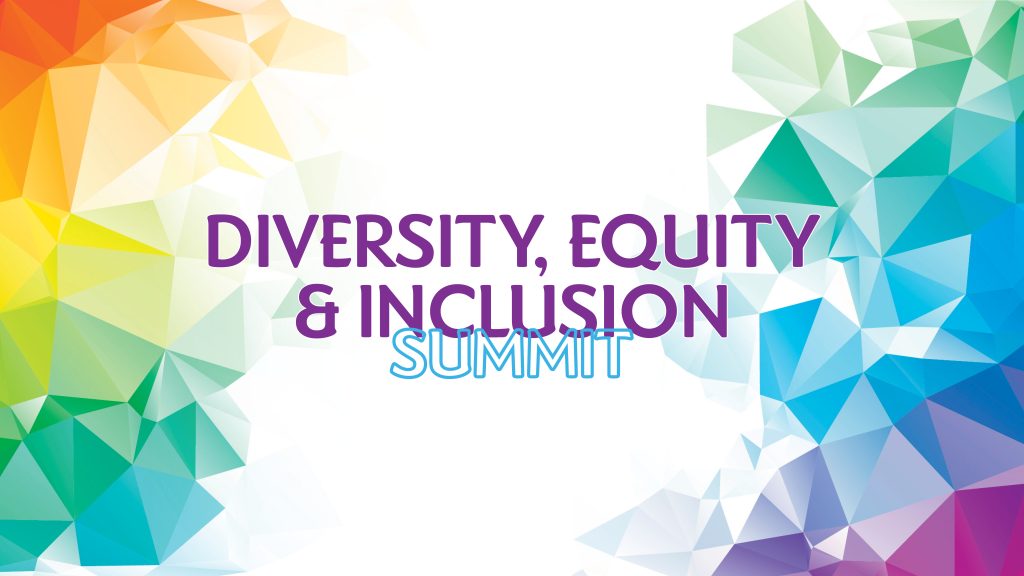 DIVERSITY, EQUITY
& INCLUSION
SUMMIT